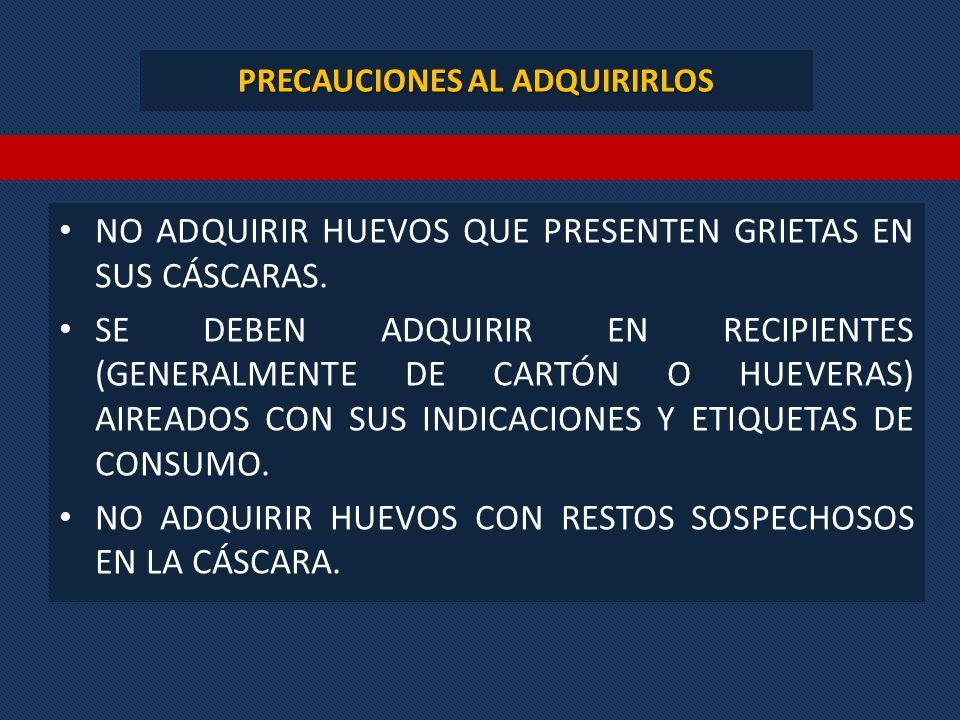 PRECAUCIONES AL ADQUIRIRLOS

• NO ADQUIRIR HUEVOS QUE PRESENTEN GRIETAS EN SUS CÁSCARAS.
• SE DEBEN ADQUIRIR EN RECIPIENTES (GENERALMENTE DE CARTÓN O HUEVERAS) AIREADOS CON SUS INDICACIONES Y ETIQUETAS DE CONSUMO.
• NO ADQUIRIR HUEVOS CON RESTOS SOSPECHOSOS EN LA CÁSCARA.